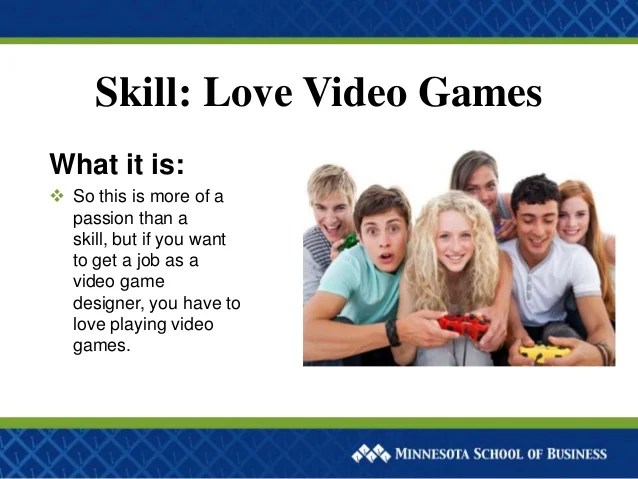 Skill: Love Video Games

What it is:

❖ So this is more of a passion than a skill, but if you want to get a job as a video game designer, you have to love playing video games.

MINNESOTA SCHOOL OF BUSINESS